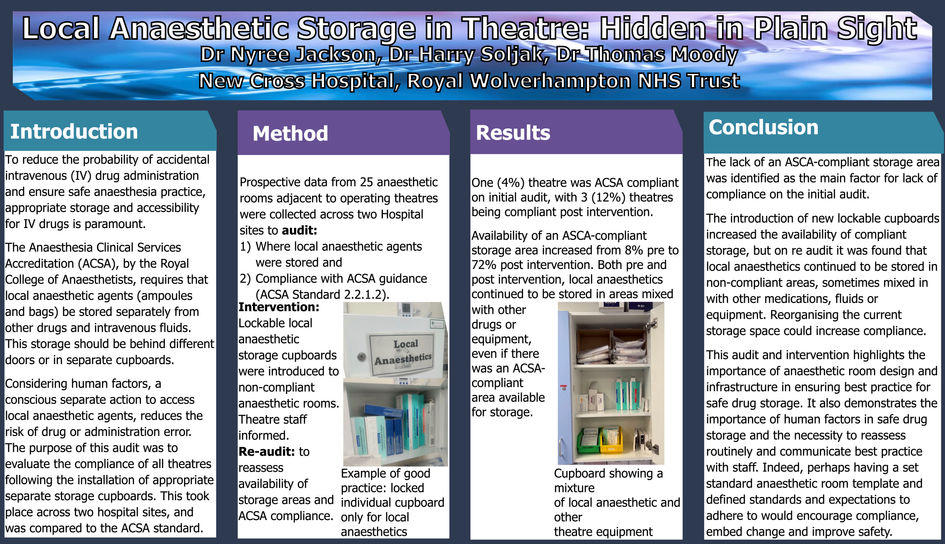 Local Anaesthetic Storage in Theatre: Hidden in Plain Sight
Dr Nyree Jackson, Dr Harry Soljak, Dr Thomas Moody
New Cross Hospital, Royal Wolverhampton NHS Trust

Introduction

To reduce the probability of accidental intravenous (IV) drug administration and ensure safe anaesthesia practice, appropriate storage and accessibility for IV drugs is paramount.

The Anaesthesia Clinical Services Accreditation (ACSA), by the Royal College of Anaesthetists, requires that local anaesthetic agents (ampoules and bags) be stored separately from other drugs and intravenous fluids. This storage should be behind different doors or in separate cupboards.

Considering human factors, a conscious separate action to access local anaesthetic agents, reduces the risk of drug or administration error. The purpose of this audit was to evaluate the compliance of all theatres following the installation of appropriate separate storage cupboards. This took place across two hospital sites, and was compared to the ACSA standard.

Method

Prospective data from 25 anaesthetic rooms adjacent to operating theatres were collected across two Hospital sites to **audit:**
1) Where local anaesthetic agents were stored and
2) Compliance with ACSA guidance (ACSA Standard 2.2.1.2).

**Intervention:** Lockable local anaesthetic storage cupboards were introduced to non-compliant anaesthetic rooms. Theatre staff informed.
**Re-audit:** to reassess availability of storage areas and ACSA compliance.

Local Anaesthetics

Example of good practice: locked individual cupboard only for local anaesthetics

Results

One (4%) theatre was ACSA compliant on initial audit, with 3 (12%) theatres being compliant post intervention.

Availability of an ASCA-compliant storage area increased from 8% pre to 72% post intervention. Both pre and post intervention, local anaesthetics continued to be stored in areas mixed with other drugs or equipment, even if there was an ACSA-compliant area available for storage.

Cupboard showing a mixture of local anaesthetic and other theatre equipment

Conclusion

The lack of an ASCA-compliant storage area was identified as the main factor for lack of compliance on the initial audit.

The introduction of new lockable cupboards increased the availability of compliant storage, but on re audit it was found that local anaesthetics continued to be stored in non-compliant areas, sometimes mixed in with other medications, fluids or equipment. Reorganising the current storage space could increase compliance.

This audit and intervention highlights the importance of anaesthetic room design and infrastructure in ensuring best practice for safe drug storage. It also demonstrates the importance of human factors in safe drug storage and the necessity to reassess routinely and communicate best practice with staff. Indeed, perhaps having a set standard anaesthetic room template and defined standards and expectations to adhere to would encourage compliance, embed change and improve safety.